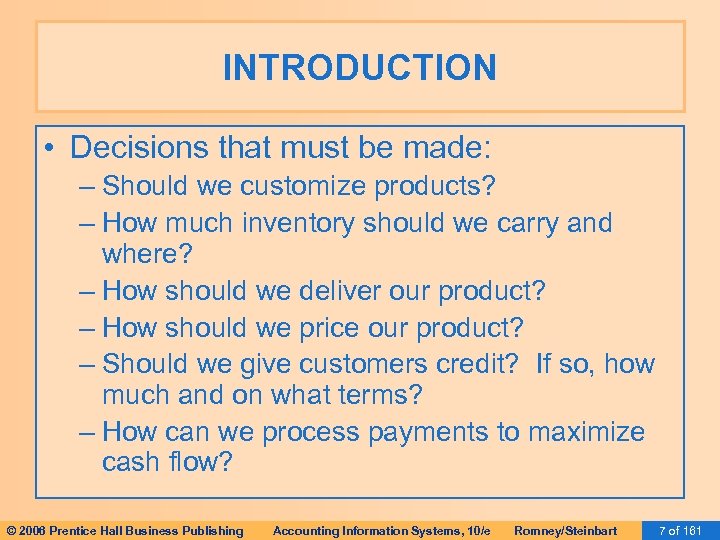 INTRODUCTION

• Decisions that must be made:
– Should we customize products?
– How much inventory should we carry and where?
– How should we deliver our product?
– How should we price our product?
– Should we give customers credit?  If so, how much and on what terms?
– How can we process payments to maximize cash flow?

© 2006 Prentice Hall Business Publishing    Accounting Information Systems, 10/e    Romney/Steinbart    7 of 161